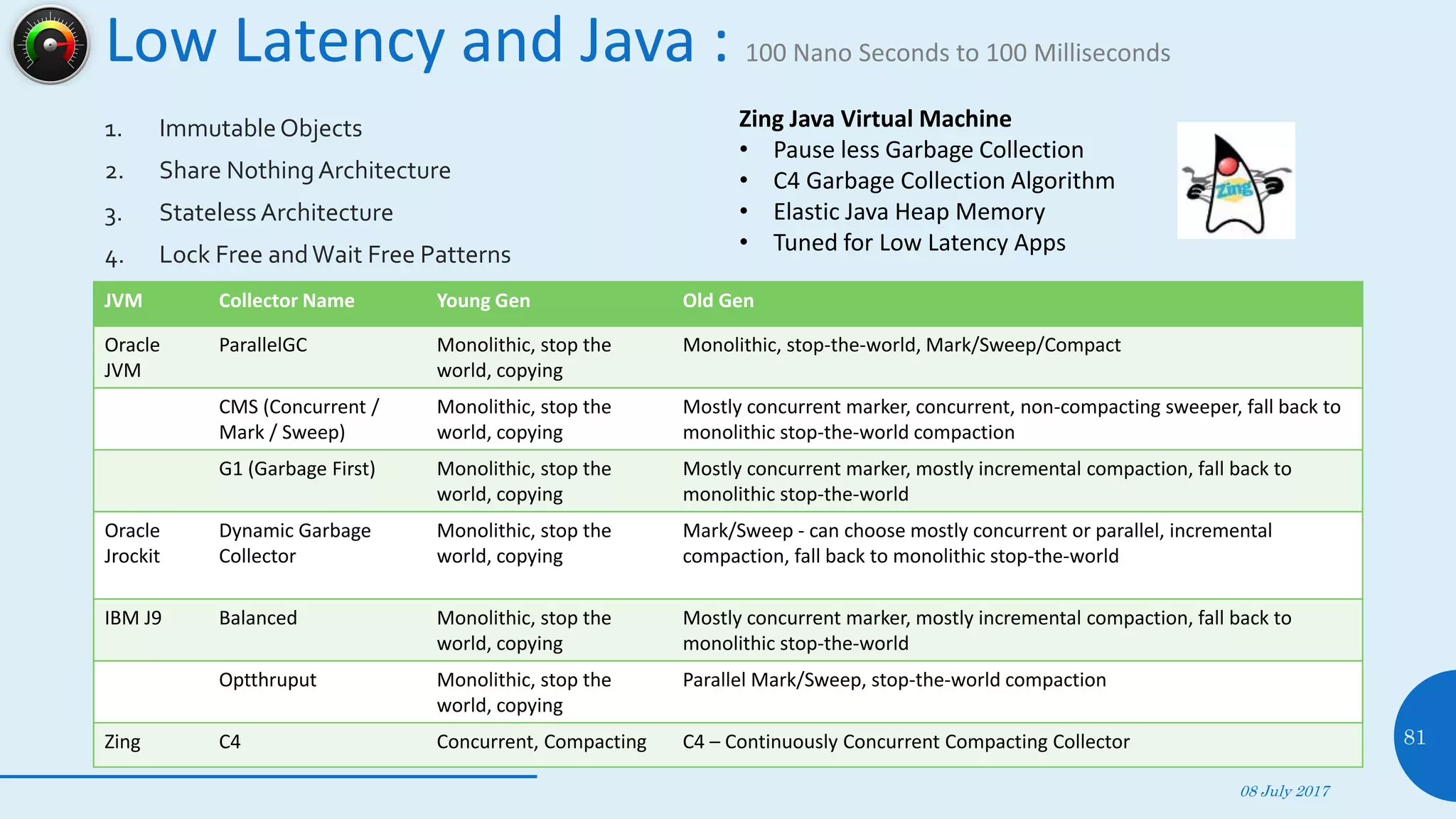 Low Latency and Java : 100 Nano Seconds to 100 Milliseconds

1. Immutable Objects
2. Share Nothing Architecture
3. Stateless Architecture
4. Lock Free and Wait Free Patterns

Zing Java Virtual Machine
• Pause less Garbage Collection
• C4 Garbage Collection Algorithm
• Elastic Java Heap Memory
• Tuned for Low Latency Apps

Zing

| JVM | Collector Name | Young Gen | Old Gen |
|---|---|---|---|
| Oracle JVM | ParallelGC | Monolithic, stop the world, copying | Monolithic, stop-the-world, Mark/Sweep/Compact |
| | CMS (Concurrent / Mark / Sweep) | Monolithic, stop the world, copying | Mostly concurrent marker, concurrent, non-compacting sweeper, fall back to monolithic stop-the-world compaction |
| | G1 (Garbage First) | Monolithic, stop the world, copying | Mostly concurrent marker, mostly incremental compaction, fall back to monolithic stop-the-world |
| Oracle Jrockit | Dynamic Garbage Collector | Monolithic, stop the world, copying | Mark/Sweep - can choose mostly concurrent or parallel, incremental compaction, fall back to monolithic stop-the-world |
| IBM J9 | Balanced | Monolithic, stop the world, copying | Mostly concurrent marker, mostly incremental compaction, fall back to monolithic stop-the-world |
| | Optthruput | Monolithic, stop the world, copying | Parallel Mark/Sweep, stop-the-world compaction |
| Zing | C4 | Concurrent, Compacting | C4 – Continuously Concurrent Compacting Collector |

81

08 July 2017